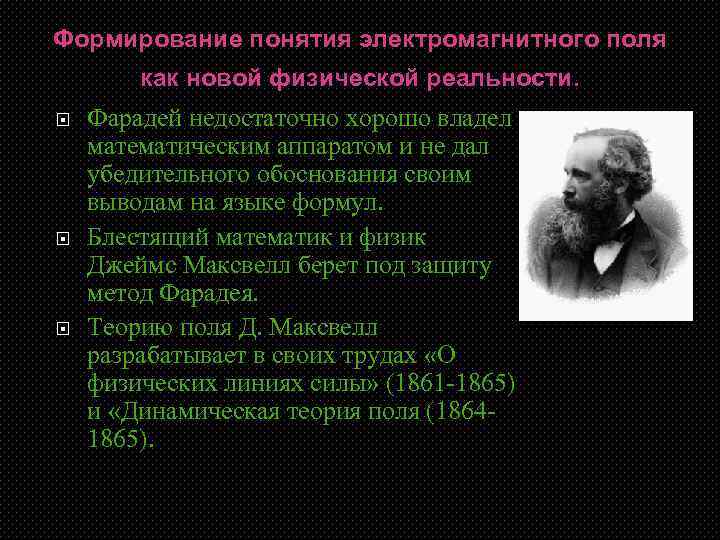 Формирование понятия электромагнитного поля как новой физической реальности.

Фарадей недостаточно хорошо владел математическим аппаратом и не дал убедительного обоснования своим выводам на языке формул.

Блестящий математик и физик Джеймс Максвелл берет под защиту метод Фарадея.

Теорию поля Д. Максвелл разрабатывает в своих трудах «О физических линиях силы» (1861-1865) и «Динамическая теория поля (1864-1865).